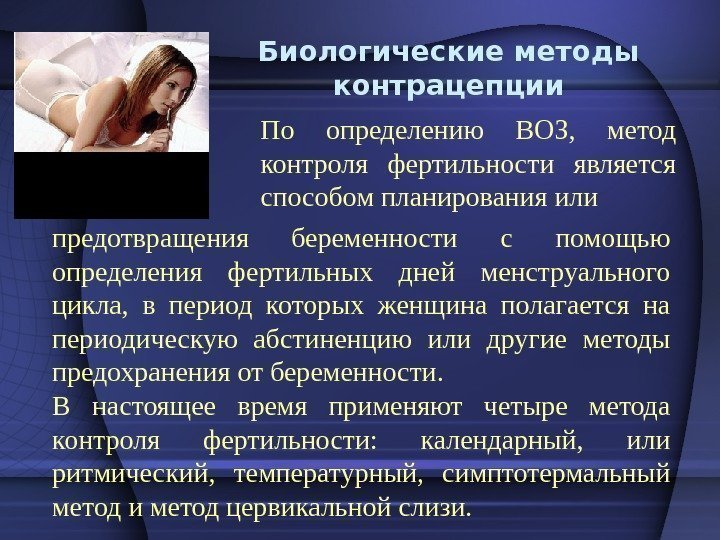 Биологические методы контрацепции

По определению ВОЗ, метод контроля фертильности является способом планирования или предотвращения беременности с помощью определения фертильных дней менструального цикла, в период которых женщина полагается на периодическую абстиненцию или другие методы предохранения от беременности.

В настоящее время применяют четыре метода контроля фертильности: календарный, или ритмический, температурный, симптотермальный метод и метод цервикальной слизи.